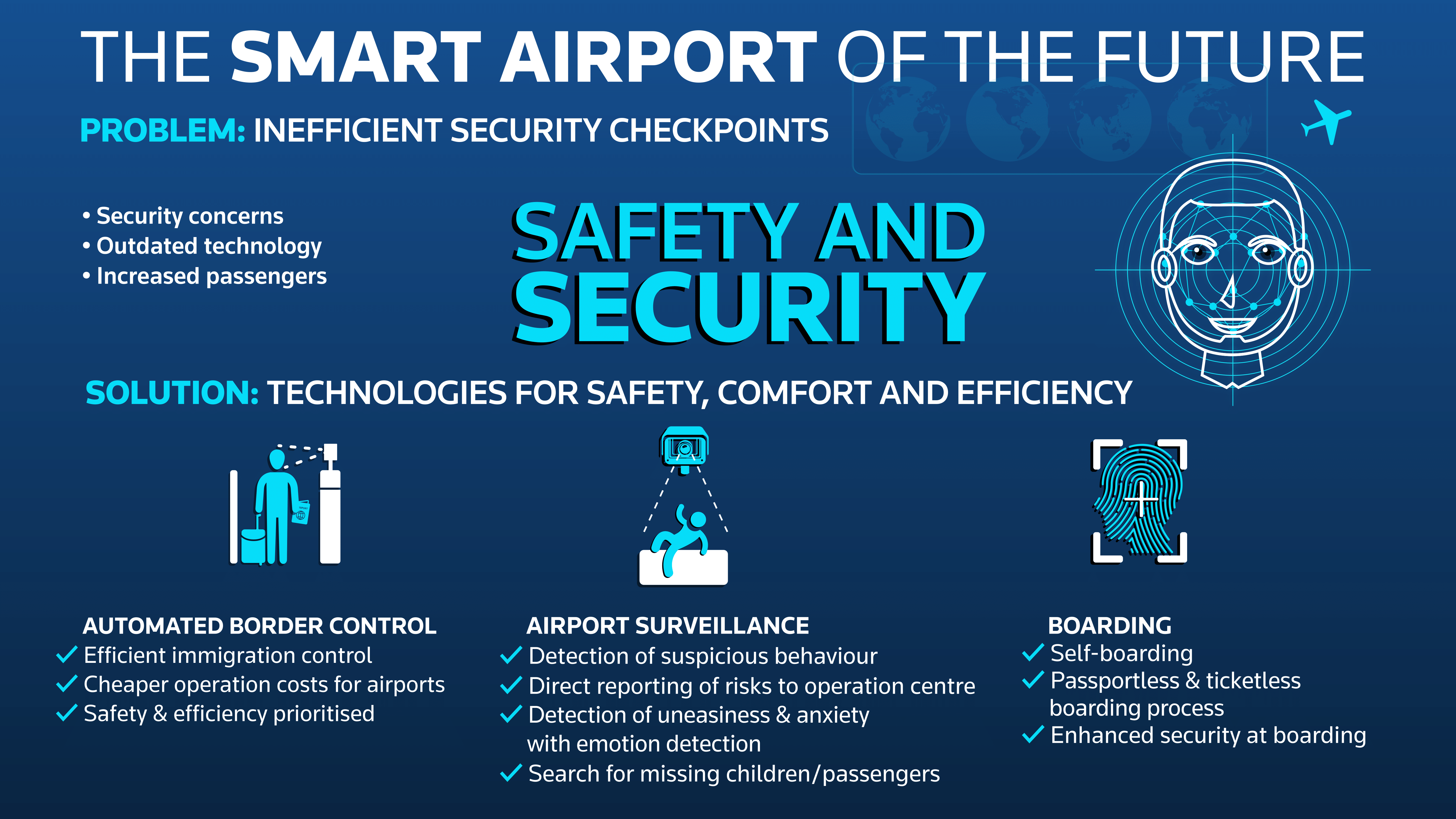 THE SMART AIRPORT OF THE FUTURE

PROBLEM: INEFFICIENT SECURITY CHECKPOINTS

• Security concerns
• Outdated technology
• Increased passengers

SAFETY AND SECURITY

SOLUTION: TECHNOLOGIES FOR SAFETY, COMFORT AND EFFICIENCY

AUTOMATED BORDER CONTROL
✓ Efficient immigration control
✓ Cheaper operation costs for airports
✓ Safety & efficiency prioritised

AIRPORT SURVEILLANCE
✓ Detection of suspicious behaviour
✓ Direct reporting of risks to operation centre
✓ Detection of uneasiness & anxiety with emotion detection
✓ Search for missing children/passengers

BOARDING
✓ Self-boarding
✓ Passportless & ticketless boarding process
✓ Enhanced security at boarding